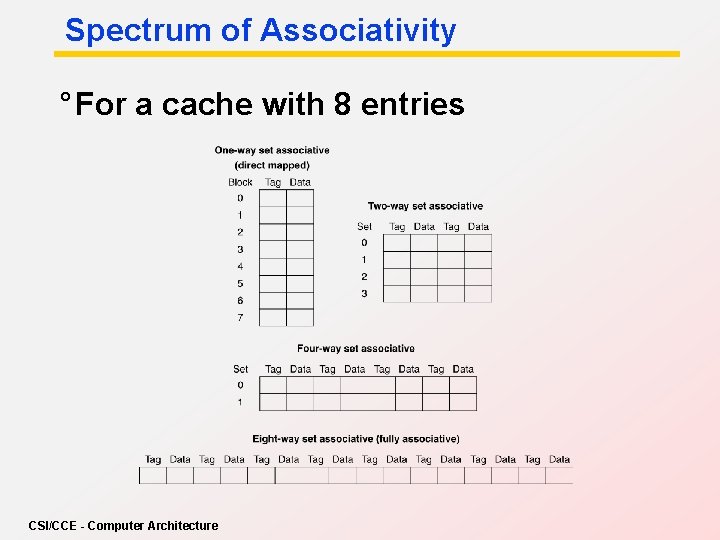 Spectrum of Associativity

° For a cache with 8 entries

One-way set associative
(direct mapped)

| Block | Tag | Data |
|---|---|---|
| 0 | | |
| 1 | | |
| 2 | | |
| 3 | | |
| 4 | | |
| 5 | | |
| 6 | | |
| 7 | | |

Two-way set associative

| Set | Tag | Data | Tag | Data |
|---|---|---|---|---|
| 0 | | | | |
| 1 | | | | |
| 2 | | | | |
| 3 | | | | |

Four-way set associative

| Set | Tag | Data | Tag | Data | Tag | Data | Tag | Data |
|---|---|---|---|---|---|---|---|---|
| 0 | | | | | | | | |
| 1 | | | | | | | | |

Eight-way set associative (fully associative)

| Tag | Data | Tag | Data | Tag | Data | Tag | Data | Tag | Data | Tag | Data | Tag | Data | Tag | Data |
|---|---|---|---|---|---|---|---|---|---|---|---|---|---|---|---|
| | | | | | | | | | | | | | | | |

CSI/CCE - Computer Architecture